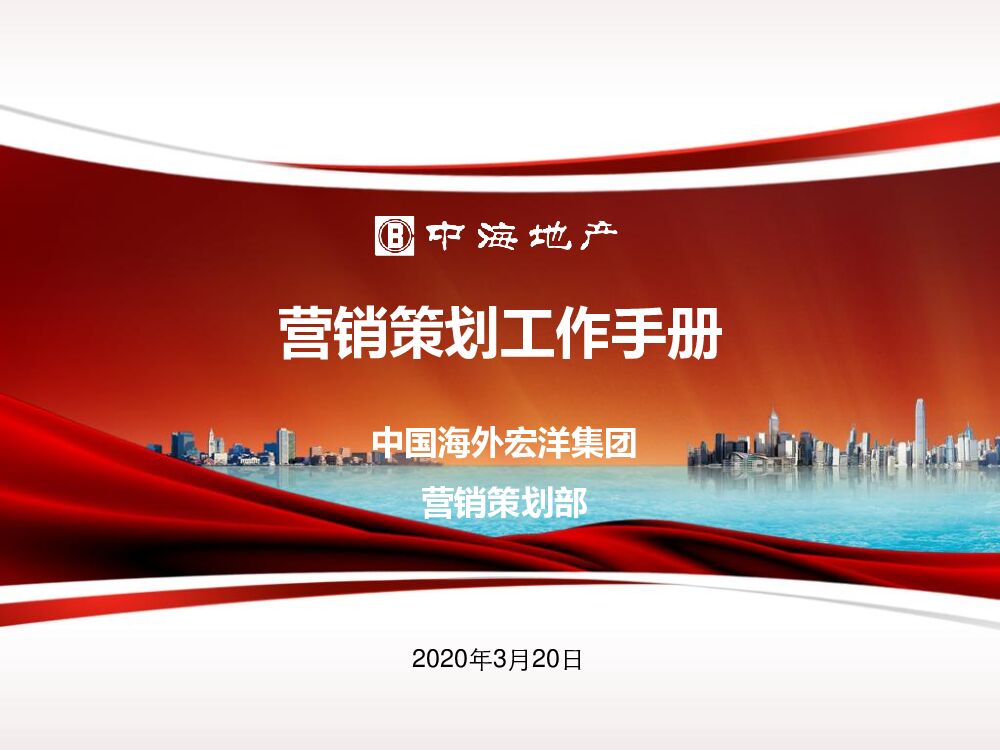 中海地产

营销策划工作手册

中国海外宏洋集团

营销策划部

2020年3月20日